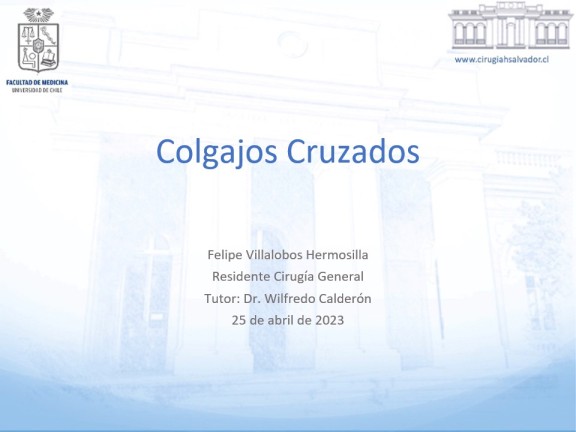 FACULTAD DE MEDICINA
UNIVERSIDAD DE CHILE

www.cirugiahsalvador.cl

Colgajos Cruzados

Felipe Villalobos Hermosilla
Residente Cirugía General
Tutor: Dr. Wilfredo Calderón
25 de abril de 2023